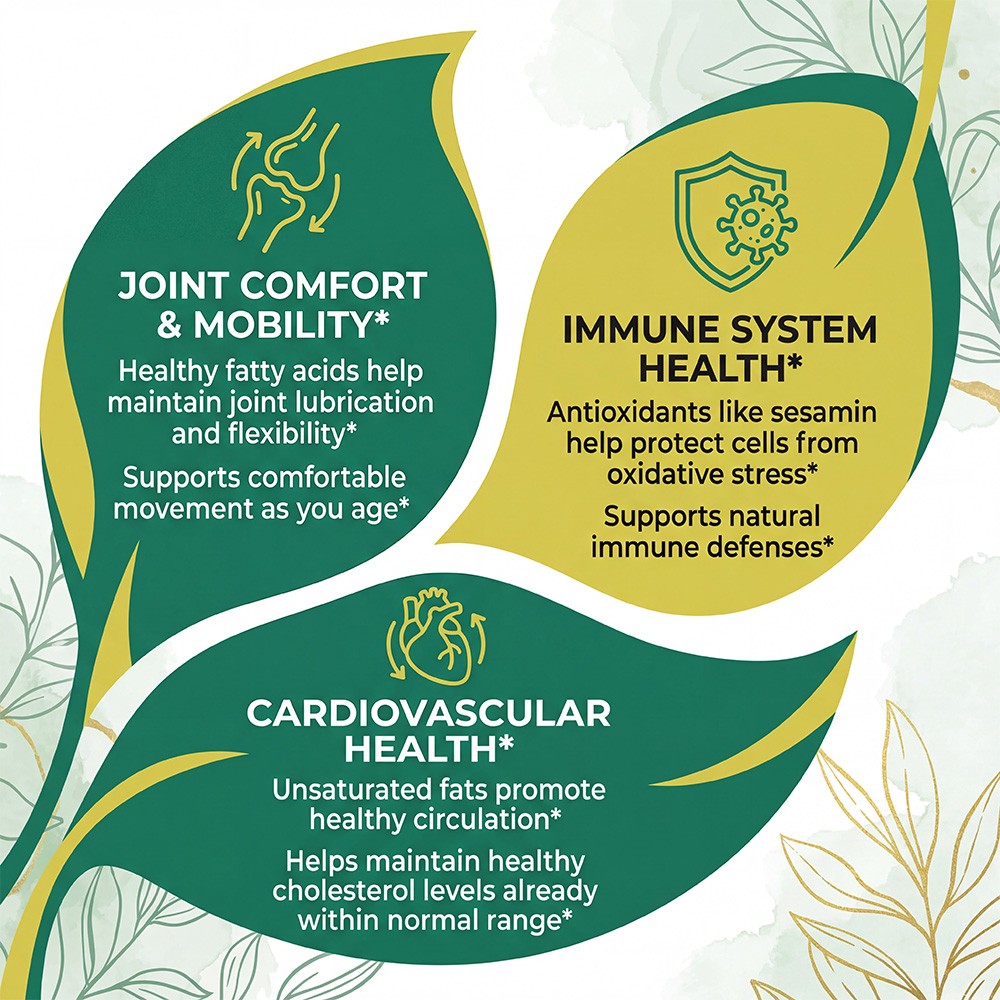 JOINT COMFORT & MOBILITY*

Healthy fatty acids help maintain joint lubrication and flexibility*

Supports comfortable movement as you age*

IMMUNE SYSTEM HEALTH*

Antioxidants like sesamin help protect cells from oxidative stress*

Supports natural immune defenses*

CARDIOVASCULAR HEALTH*

Unsaturated fats promote healthy circulation*

Helps maintain healthy cholesterol levels already within normal range*